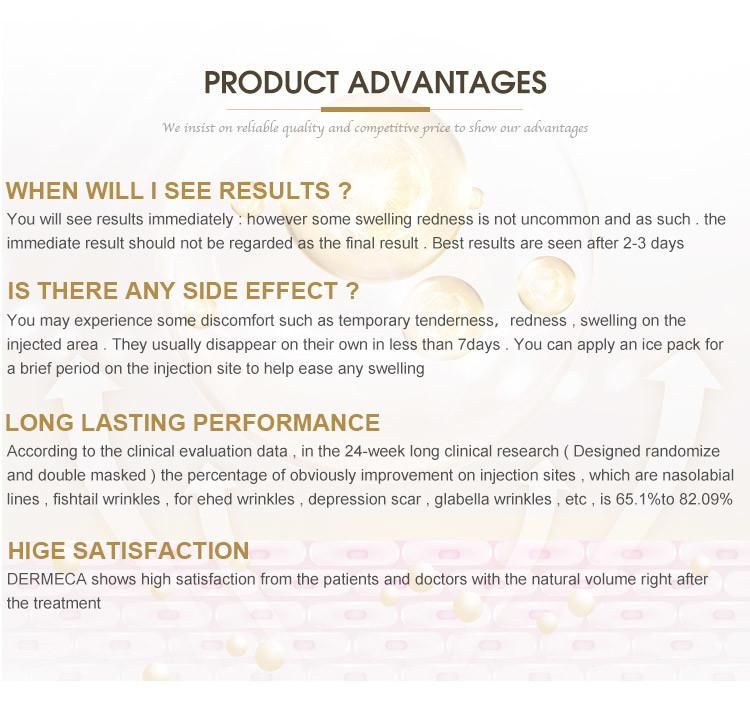 PRODUCT ADVANTAGES

We insist on reliable quality and competitive price to show our advantages

WHEN WILL I SEE RESULTS ?

You will see results immediately : however some swelling redness is not uncommon and as such . the immediate result should not be regarded as the final result . Best results are seen after 2-3 days

IS THERE ANY SIDE EFFECT ?

You may experience some discomfort such as temporary tenderness, redness , swelling on the injected area . They usually disappear on their own in less than 7days . You can apply an ice pack for a brief period on the injection site to help ease any swelling

LONG LASTING PERFORMANCE

According to the clinical evaluation data , in the 24-week long clinical research ( Designed randomize and double masked ) the percentage of obviously improvement on injection sites , which are nasolabial lines , fishtail wrinkles , for ehed wrinkles , depression scar , glabella wrinkles , etc , is 65.1%to 82.09%

HIGE SATISFACTION

DERMECA shows high satisfaction from the patients and doctors with the natural volume right after the treatment